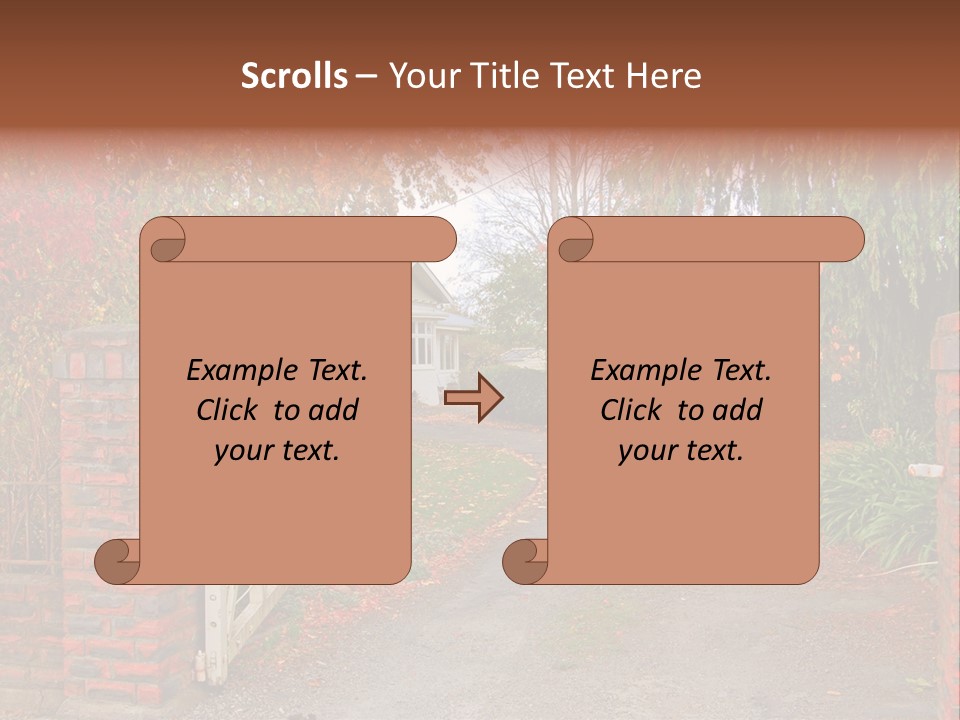 Scrolls – Your Title Text Here

Example Text. Click to add your text.

Example Text. Click to add your text.